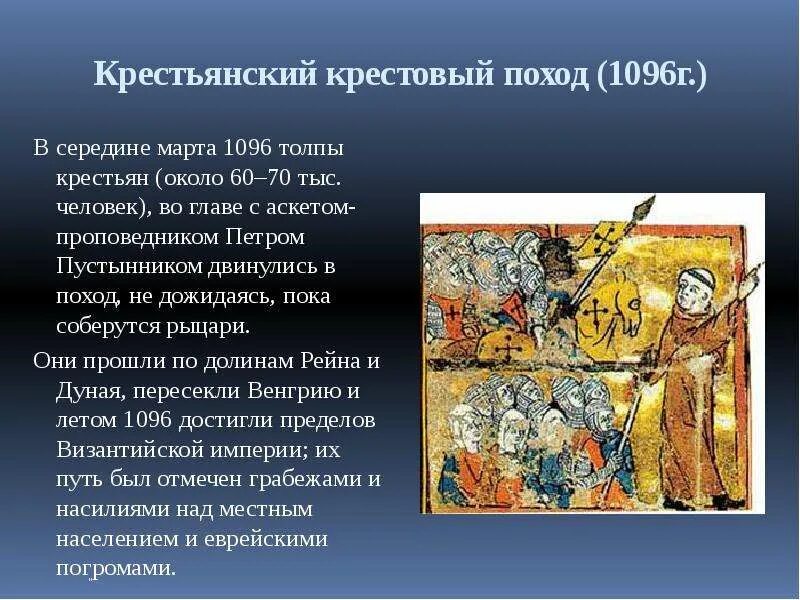 Крестьянский крестовый поход (1096г.)

В середине марта 1096 толпы крестьян (около 60–70 тыс. человек), во главе с аскетом-проповедником Петром Пустынником двинулись в поход, не дожидаясь, пока соберутся рыцари.

Они прошли по долинам Рейна и Дуная, пересекли Венгрию и летом 1096 достигли пределов Византийской империи; их путь был отмечен грабежами и насилиями над местным населением и еврейскими погромами.